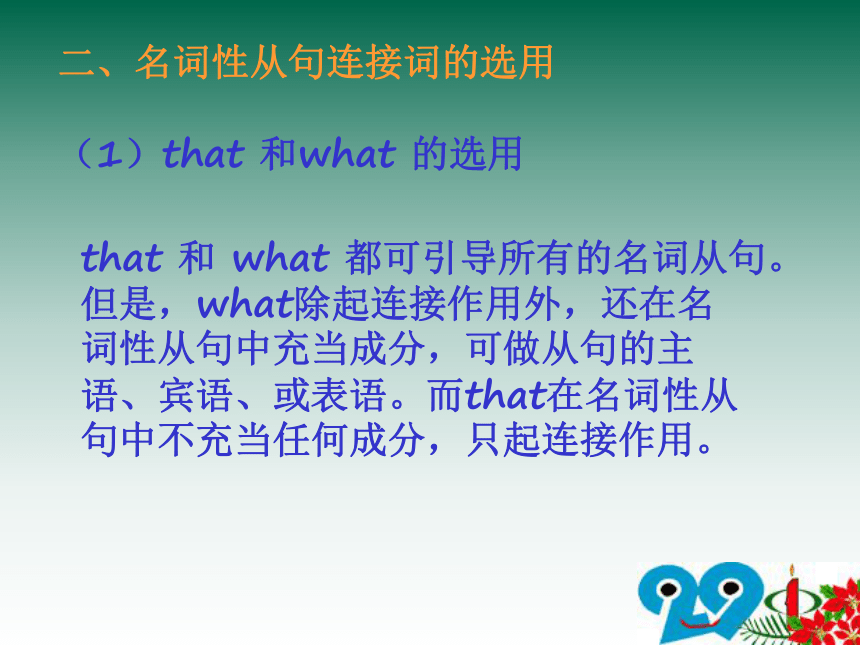 二、名词性从句连接词的选用

（1）that 和what 的选用

that 和 what 都可引导所有的名词从句。但是，what除起连接作用外，还在名词性从句中充当成分，可做从句的主语、宾语、或表语。而that在名词性从句中不充当任何成分，只起连接作用。